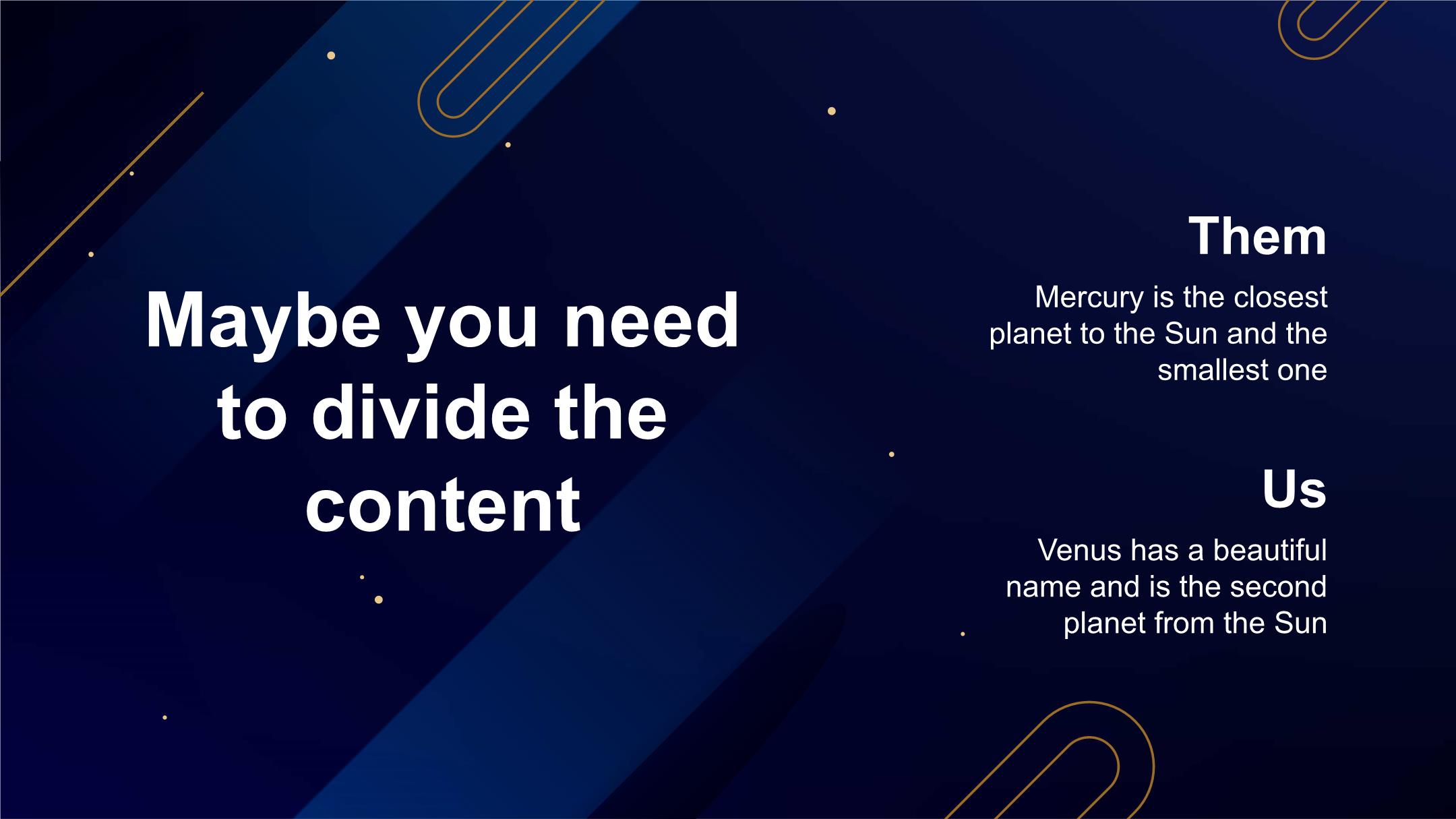 Maybe you need to divide the content

Them

Mercury is the closest planet to the Sun and the smallest one

Us

Venus has a beautiful name and is the second planet from the Sun